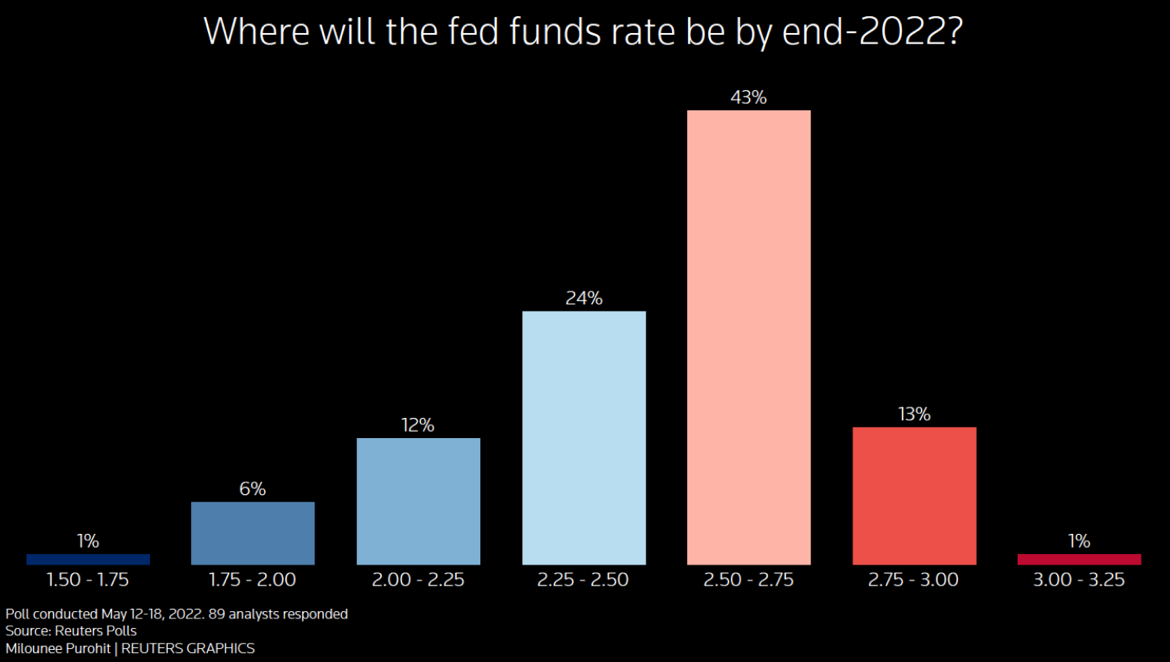 Where will the fed funds rate be by end-2022?

1%
6%
12%
24%
43%
13%
1%

1.50 - 1.75
1.75 - 2.00
2.00 - 2.25
2.25 - 2.50
2.50 - 2.75
2.75 - 3.00
3.00 - 3.25

Poll conducted May 12-18, 2022. 89 analysts responded
Source: Reuters Polls
Milounee Purohit | REUTERS GRAPHICS